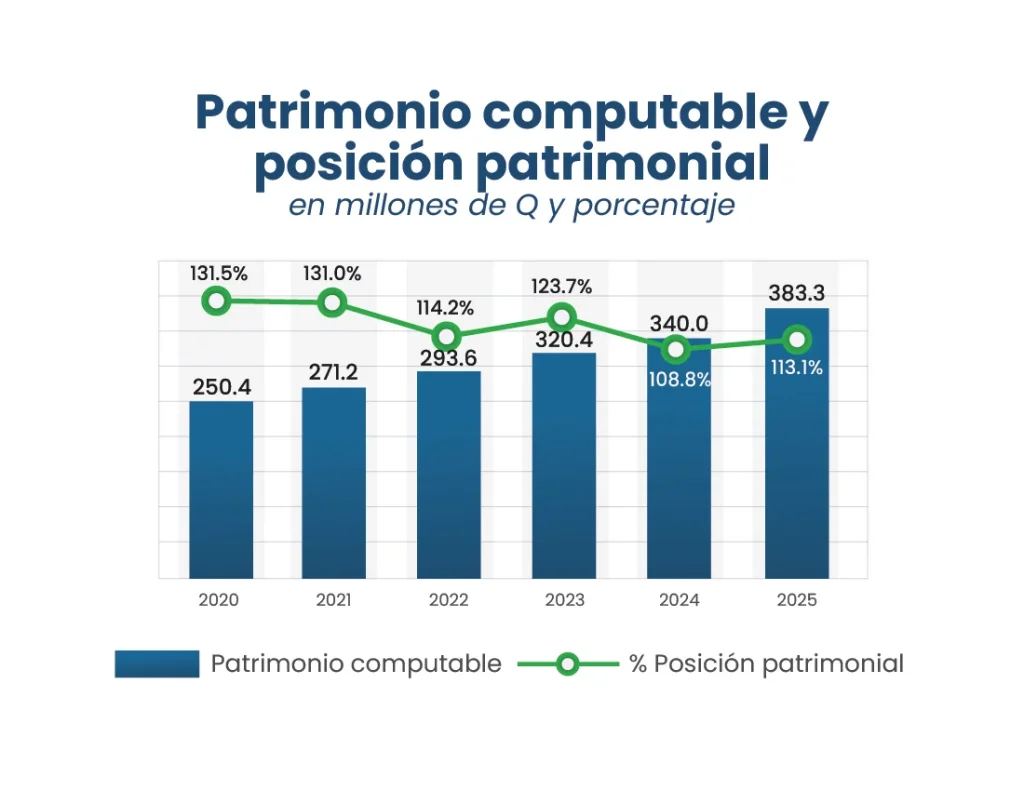 Patrimonio computable y posición patrimonial
en millones de Q y porcentaje

131.5%
131.0%
114.2%
123.7%
108.8%
113.1%

250.4
271.2
293.6
320.4
340.0
383.3

2020
2021
2022
2023
2024
2025

Patrimonio computable
% Posición patrimonial